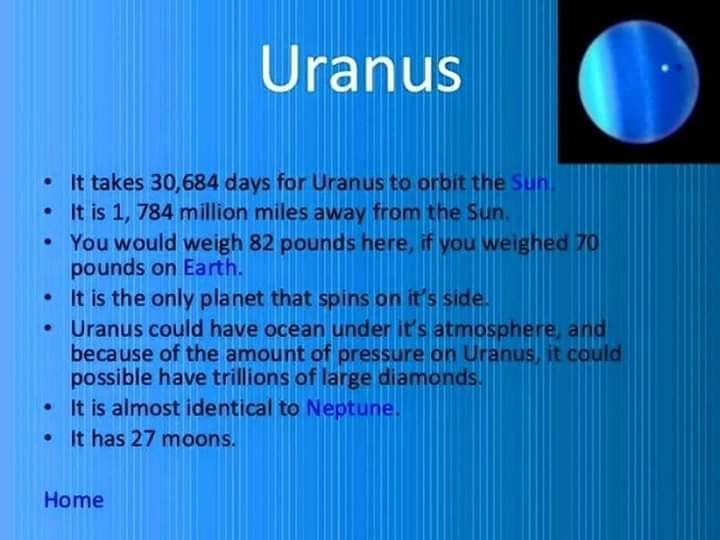 Uranus

• It takes 30,684 days for Uranus to orbit the Sun.
• It is 1, 784 million miles away from the Sun.
• You would weigh 82 pounds here, if you weighed 70 pounds on Earth.
• It is the only planet that spins on it's side.
• Uranus could have ocean under it's atmosphere, and because of the amount of pressure on Uranus, it could possible have trillions of large diamonds.
• It is almost identical to Neptune.
• It has 27 moons.

Home